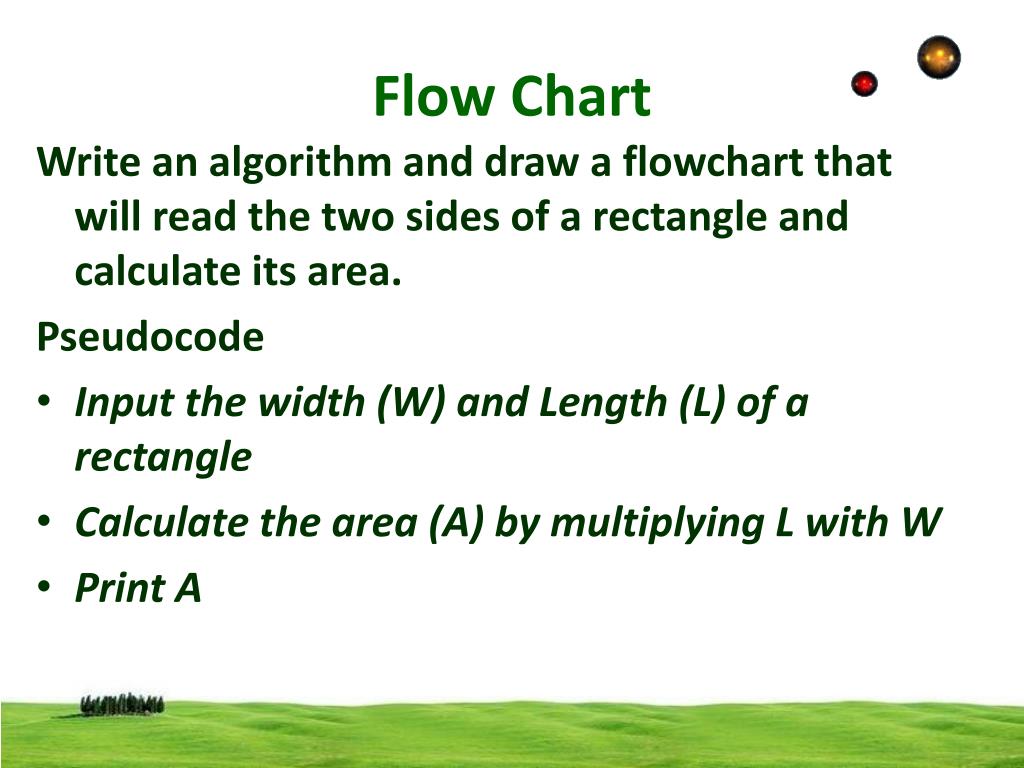 Flow Chart

Write an algorithm and draw a flowchart that will read the two sides of a rectangle and calculate its area.

Pseudocode

• Input the width (W) and Length (L) of a rectangle
• Calculate the area (A) by multiplying L with W
• Print A